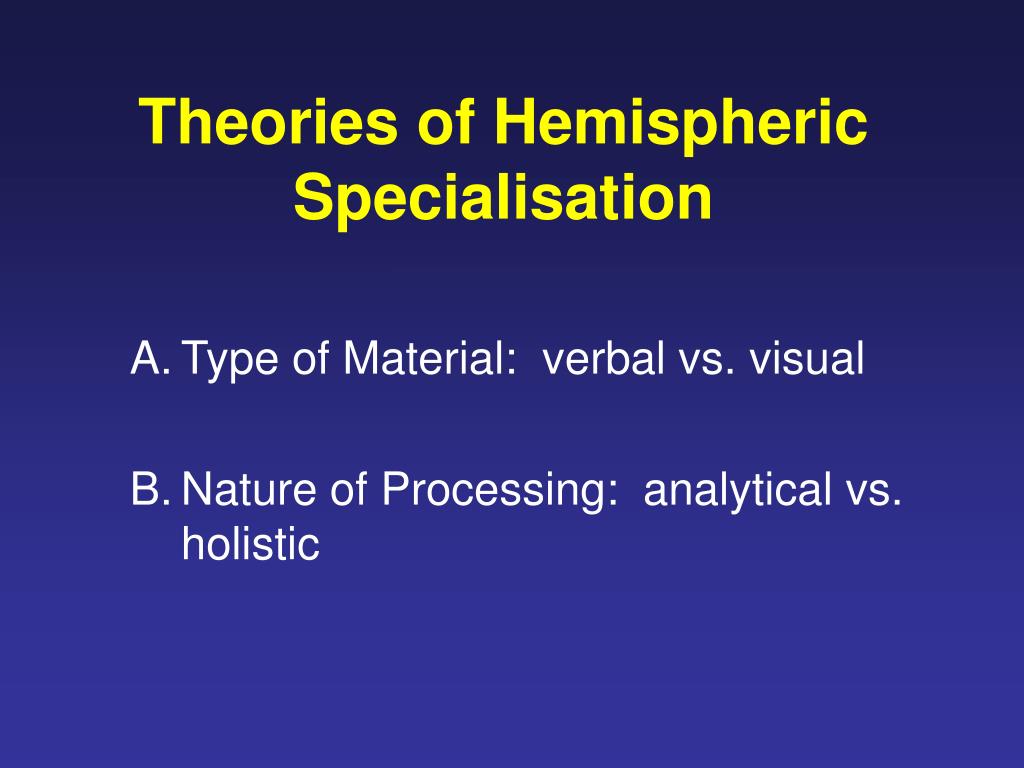 Theories of Hemispheric Specialisation

A. Type of Material: verbal vs. visual

B. Nature of Processing: analytical vs. holistic